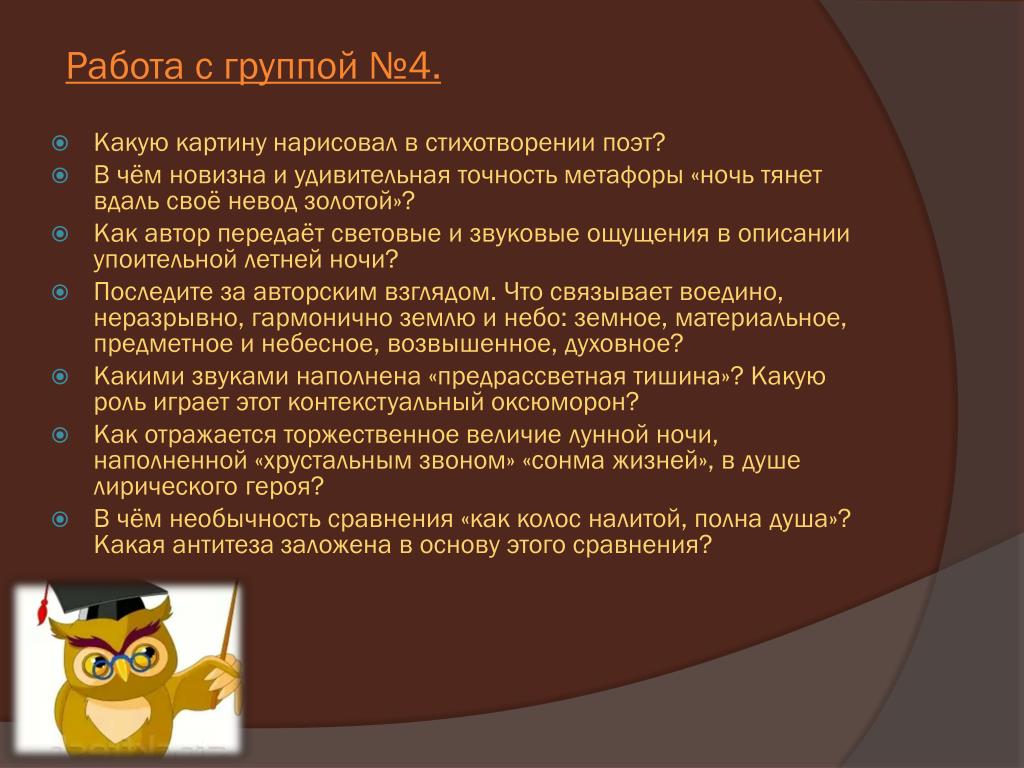 Работа с группой №4.

Какую картину нарисовал в стихотворении поэт?

В чём новизна и удивительная точность метафоры «ночь тянет вдаль своё невод золотой»?

Как автор передаёт световые и звуковые ощущения в описании упоительной летней ночи?

Последите за авторским взглядом. Что связывает воедино, неразрывно, гармонично землю и небо: земное, материальное, предметное и небесное, возвышенное, духовное?

Какими звуками наполнена «предрассветная тишина»? Какую роль играет этот контекстуальный оксюморон?

Как отражается торжественное величие лунной ночи, наполненной «хрустальным звоном» «сонма жизней», в душе лирического героя?

В чём необычность сравнения «как колос налитой, полна душа»? Какая антитеза заложена в основу этого сравнения?